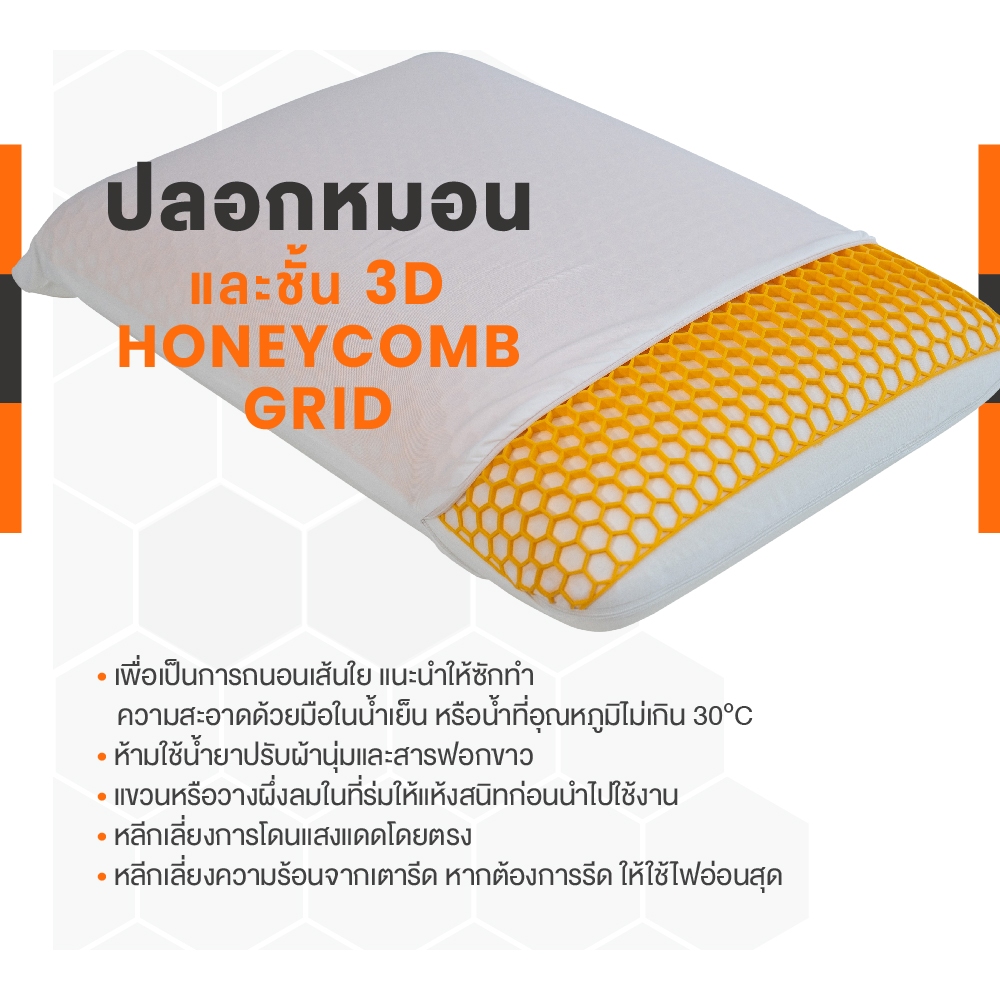 ปลอกหมอน

และชั้น 3D HONEYCOMB GRID

• เพื่อเป็นการถนอมเส้นใย แนะนำให้ซักทำความสะอาดด้วยมือในน้ำเย็น หรือน้ำที่อุณหภูมิไม่เกิน 30°C
• ห้ามใช้น้ำยาปรับผ้านุ่มและสารฟอกขาว
• แขวนหรือวางผึ่งลมในที่ร่มให้แห้งสนิทก่อนนำไปใช้งาน
• หลีกเลี่ยงการโดนแสงแดดโดยตรง
• หลีกเลี่ยงความร้อนจากเตารีด หากต้องการรีด ให้ใช้ไฟอ่อนสุด